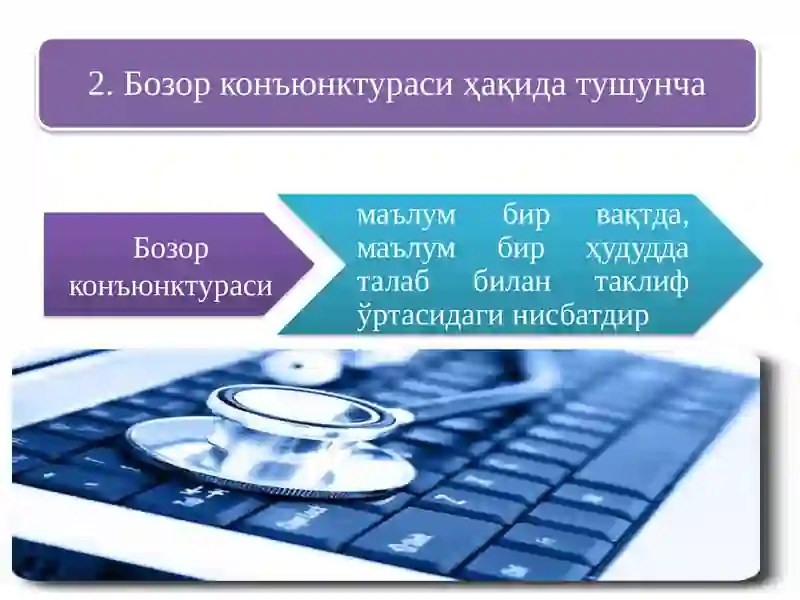 2. Бозор конъюнктураси ҳақида тушунча

Бозор конъюнктураси

маълум бир вақтда, маълум бир ҳудудда талаб билан таклиф ўртасидаги нисбатдир